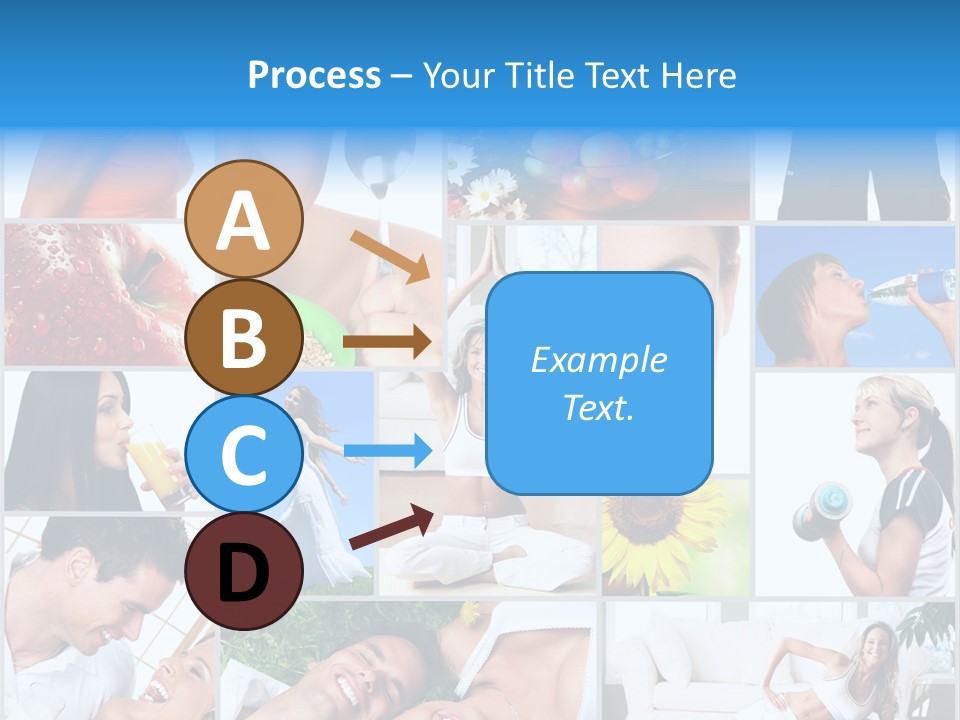 Process – Your Title Text Here

A

B

C

D

Example Text.